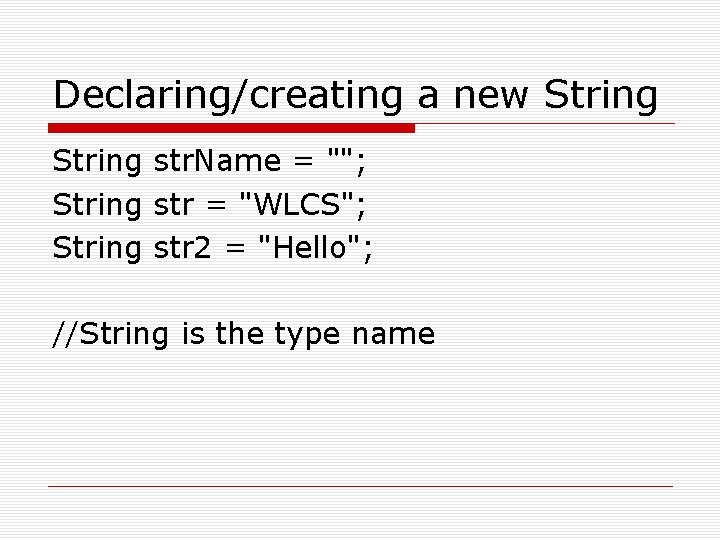 Declaring/creating a new String

String strName = "";
String str = "WLCS";
String str2 = "Hello";

//String is the type name